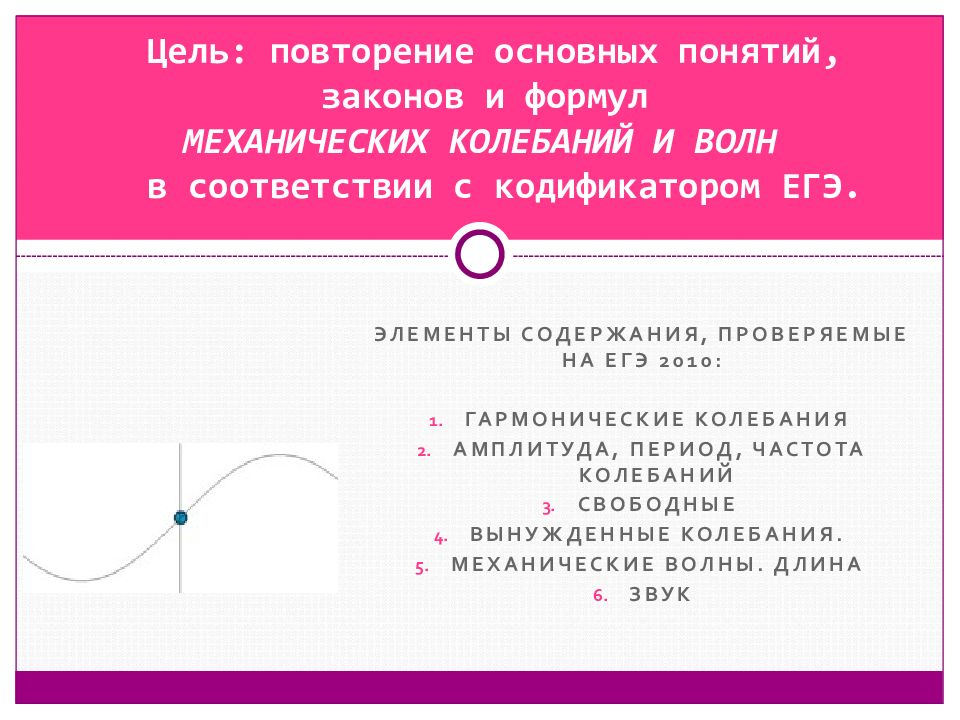 Цель: повторение основных понятий, законов и формул
МЕХАНИЧЕСКИХ КОЛЕБАНИЙ И ВОЛН
в соответствии с кодификатором ЕГЭ.

ЭЛЕМЕНТЫ СОДЕРЖАНИЯ, ПРОВЕРЯЕМЫЕ НА ЕГЭ 2010:

1. ГАРМОНИЧЕСКИЕ КОЛЕБАНИЯ
2. АМПЛИТУДА, ПЕРИОД, ЧАСТОТА КОЛЕБАНИЙ
3. СВОБОДНЫЕ
4. ВЫНУЖДЕННЫЕ КОЛЕБАНИЯ.
5. МЕХАНИЧЕСКИЕ ВОЛНЫ. ДЛИНА
6. ЗВУК